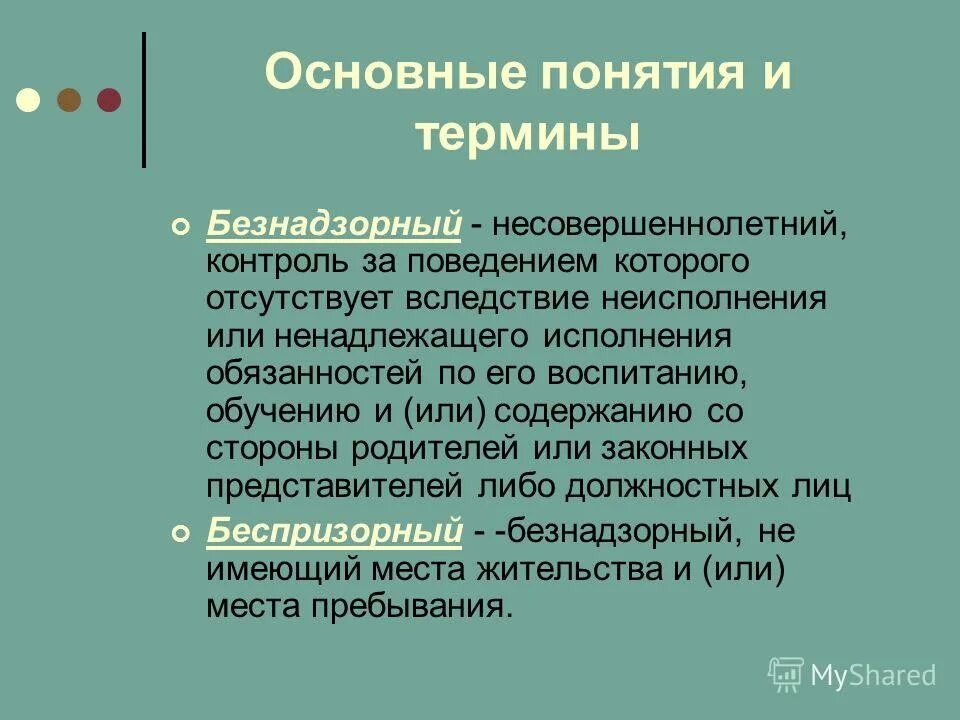 Основные понятия и термины

Безнадзорный - несовершеннолетний, контроль за поведением которого отсутствует вследствие неисполнения или ненадлежащего исполнения обязанностей по его воспитанию, обучению и (или) содержанию со стороны родителей или законных представителей либо должностных лиц

Беспризорный - -безнадзорный, не имеющий места жительства и (или) места пребывания.

MyShared